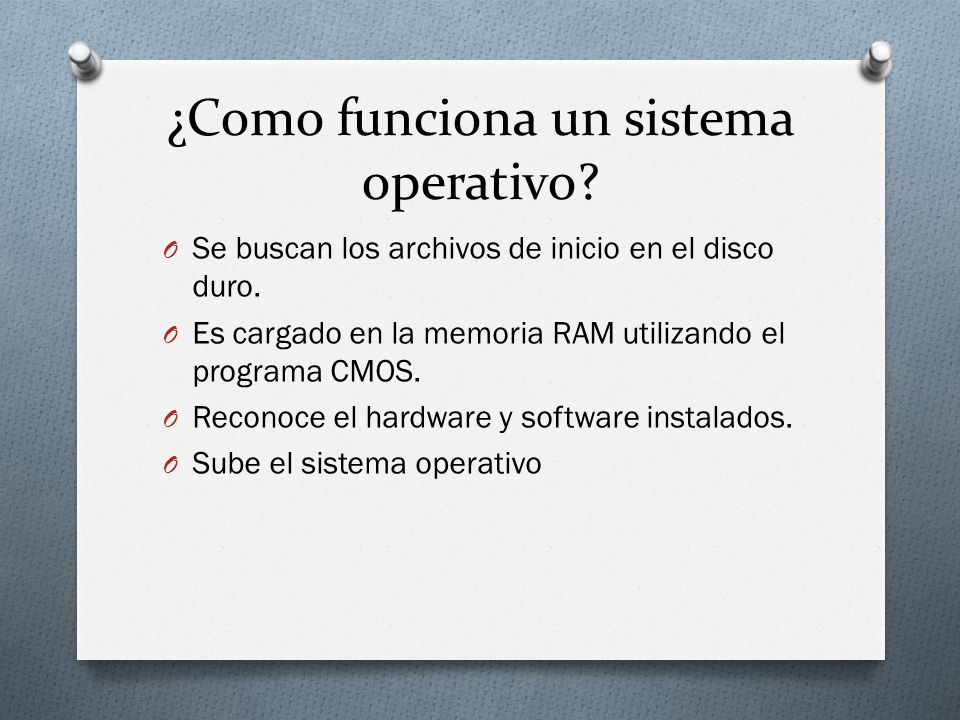 ¿Como funciona un sistema operativo?

O Se buscan los archivos de inicio en el disco duro.
O Es cargado en la memoria RAM utilizando el programa CMOS.
O Reconoce el hardware y software instalados.
O Sube el sistema operativo